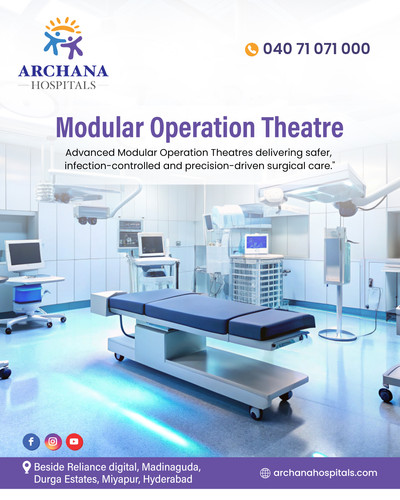 ARCHANA
HOSPITALS

040 71 071 000

Modular Operation Theatre

Advanced Modular Operation Theatres delivering safer, infection-controlled and precision-driven surgical care."

Beside Reliance digital, Madinaguda, Durga Estates, Miyapur, Hyderabad

archanahospitals.com